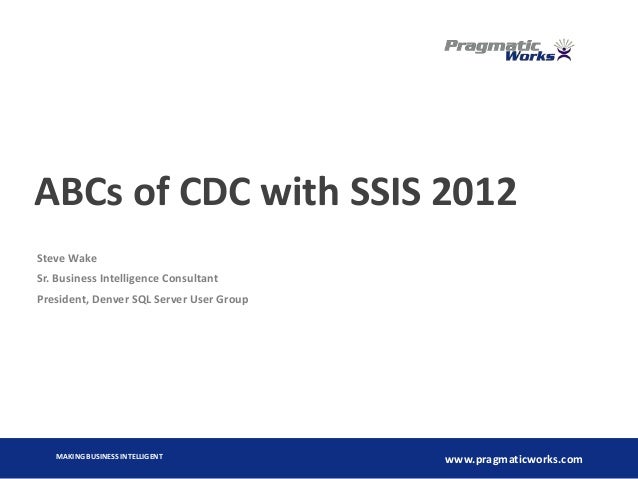 Pragmatic Works

ABCs of CDC with SSIS 2012

Steve Wake

Sr. Business Intelligence Consultant

President, Denver SQL Server User Group

MAKING BUSINESS INTELLIGENT

www.pragmaticworks.com